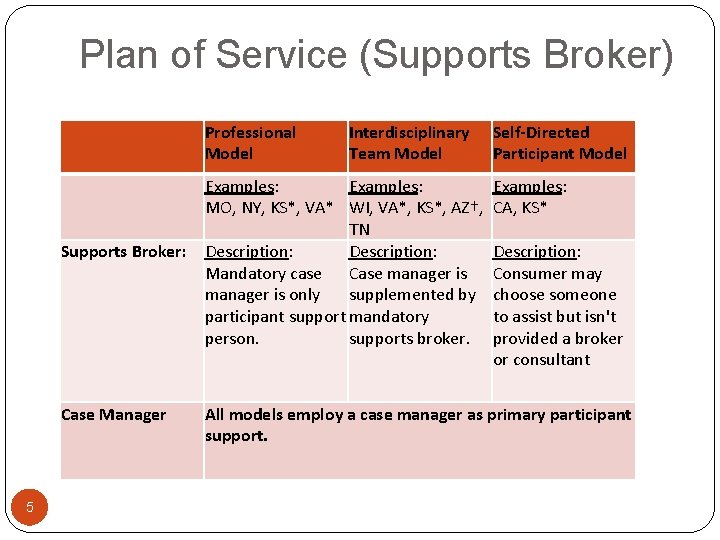 Plan of Service (Supports Broker)

| | Professional Model | Interdisciplinary Team Model | Self-Directed Participant Model |
|---|---|---|---|
| | Examples: MO, NY, KS*, VA* | Examples: WI, VA*, KS*, AZ†, TN | Examples: CA, KS* |
| Supports Broker: | Description: Mandatory case manager is only participant support person. | Description: Case manager is supplemented by mandatory supports broker. | Description: Consumer may choose someone to assist but isn't provided a broker or consultant |
| Case Manager | All models employ a case manager as primary participant support. | | |

5